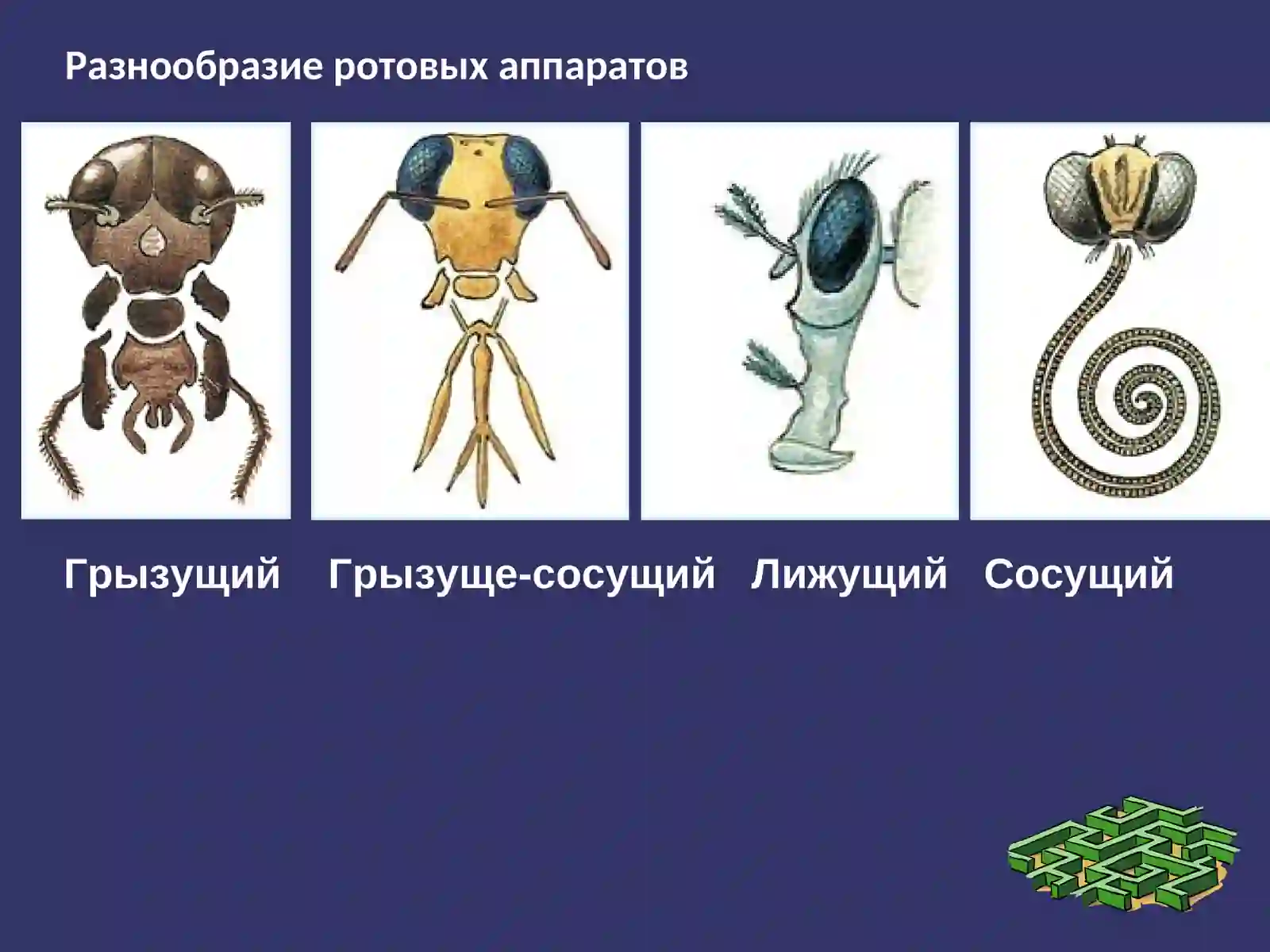 Разнообразие ротовых аппаратов

Грызущий Грызуще-сосущий Лижущий Сосущий